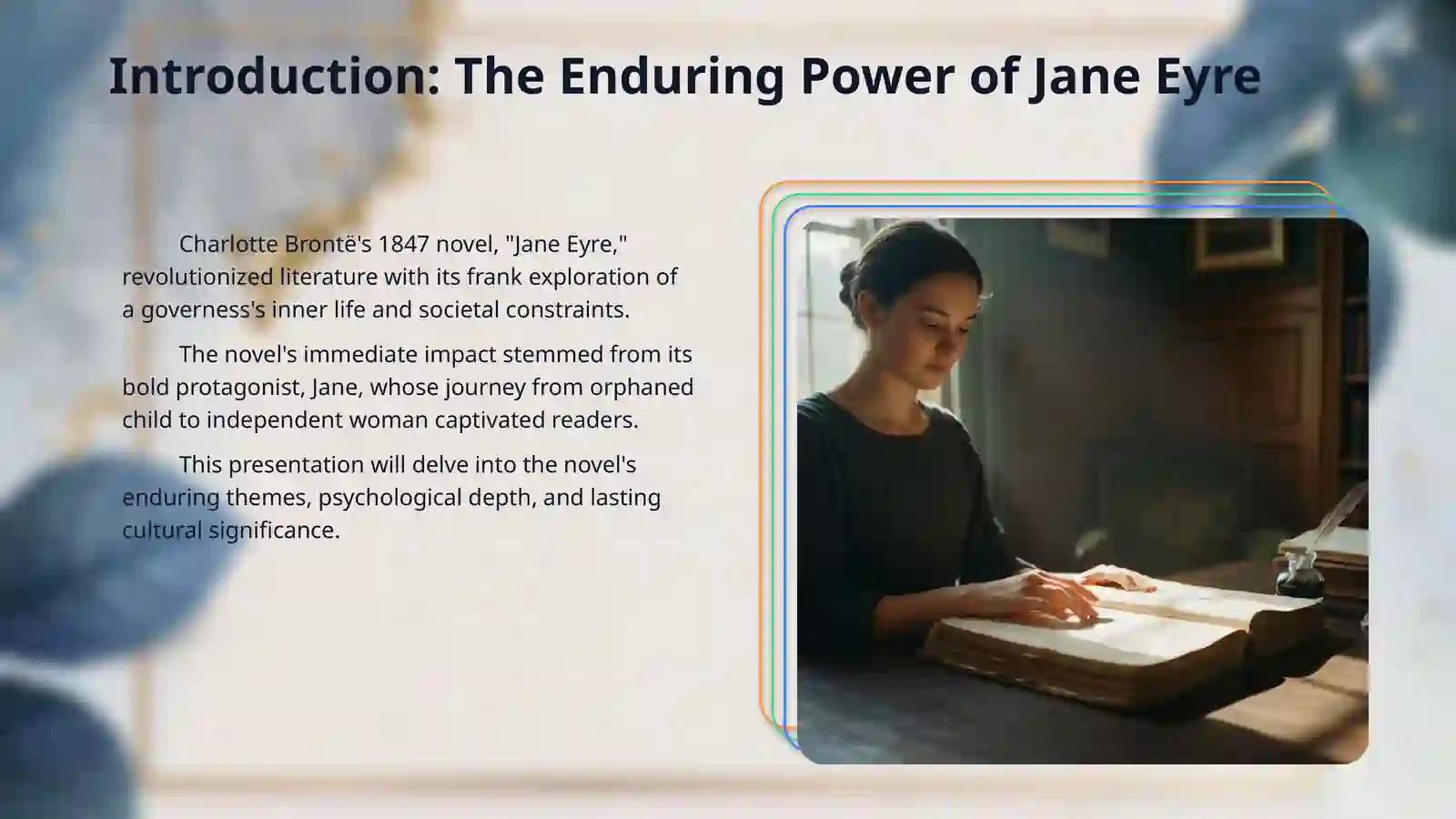 Introduction: The Enduring Power of Jane Eyre

Charlotte Brontë's 1847 novel, "Jane Eyre," revolutionized literature with its frank exploration of a governess's inner life and societal constraints.

The novel's immediate impact stemmed from its bold protagonist, Jane, whose journey from orphaned child to independent woman captivated readers.

This presentation will delve into the novel's enduring themes, psychological depth, and lasting cultural significance.